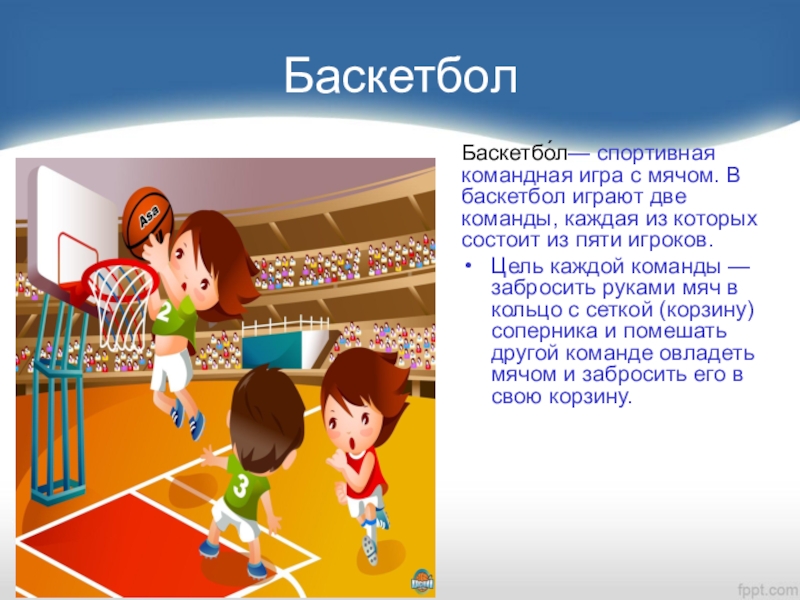 Баскетбол

Баскетбо́л— спортивная командная игра с мячом. В баскетбол играют две команды, каждая из которых состоит из пяти игроков.

• Цель каждой команды — забросить руками мяч в кольцо с сеткой (корзину) соперника и помешать другой команде овладеть мячом и забросить его в свою корзину.

Asa

2

3

fppt.com